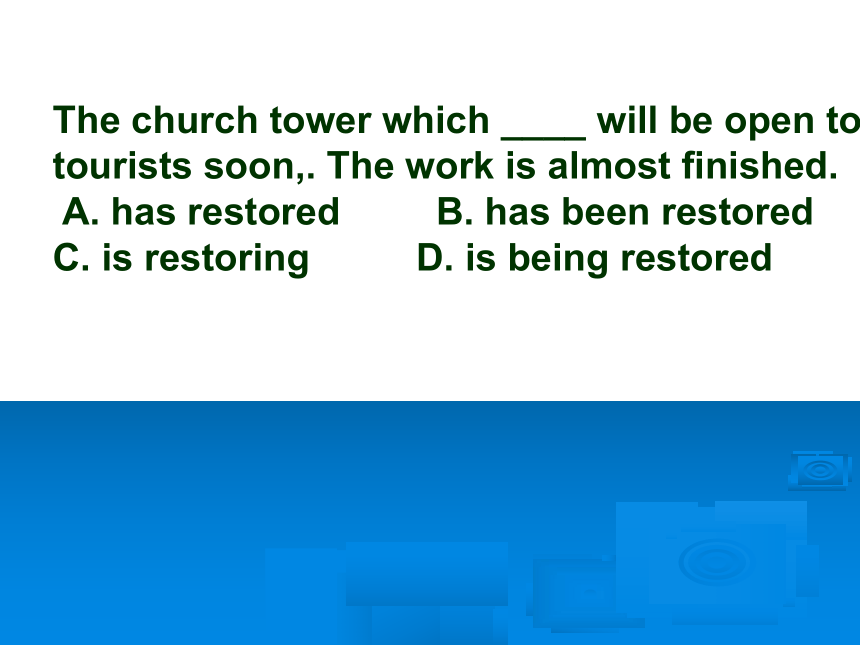 The church tower which ____ will be open to tourists soon,. The work is almost finished.
A. has restored B. has been restored
C. is restoring D. is being restored